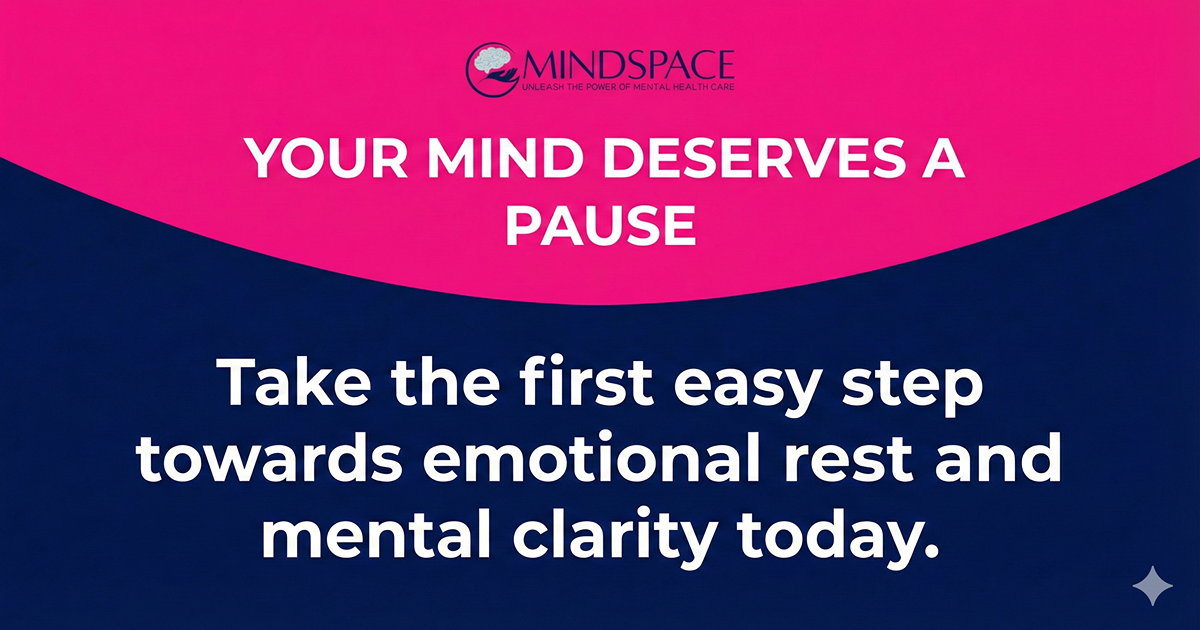 MINDSPACE
UNLEASH THE POWER OF MENTAL HEALTH CARE

YOUR MIND DESERVES A PAUSE

Take the first easy step towards emotional rest and mental clarity today.